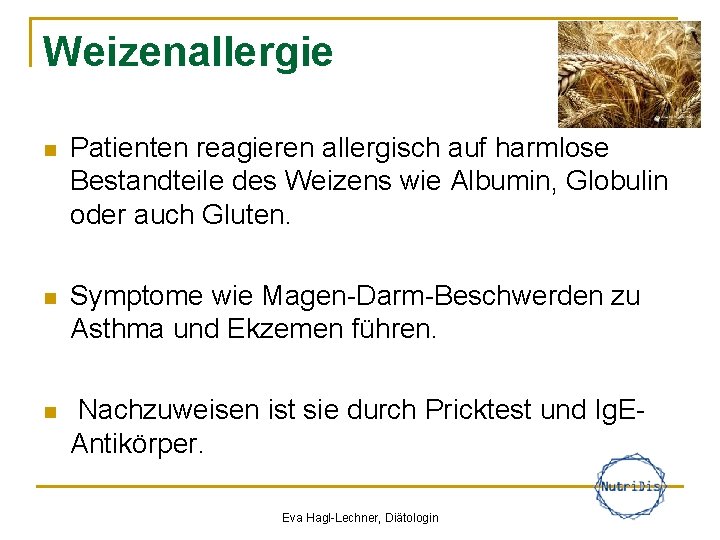 Weizenallergie

Patienten reagieren allergisch auf harmlose Bestandteile des Weizens wie Albumin, Globulin oder auch Gluten.

Symptome wie Magen-Darm-Beschwerden zu Asthma und Ekzemen führen.

Nachzuweisen ist sie durch Pricktest und IgE-Antikörper.

NutriDis

Eva Hagl-Lechner, Diätologin